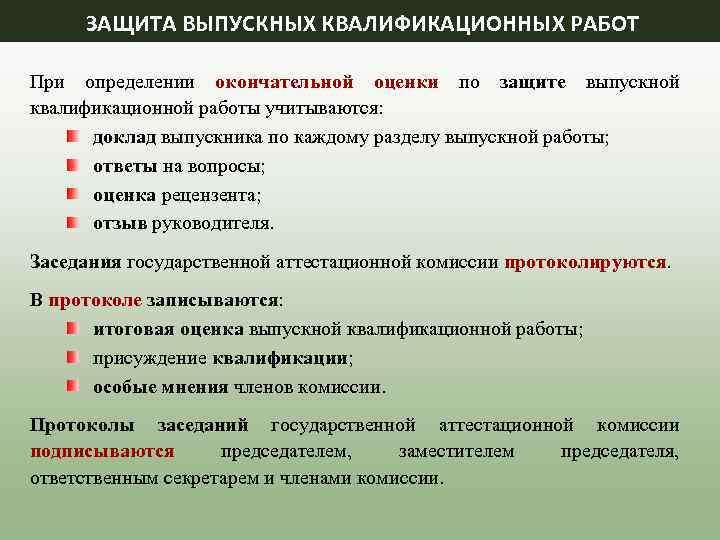 ЗАЩИТА ВЫПУСКНЫХ КВАЛИФИКАЦИОННЫХ РАБОТ

При определении окончательной оценки по защите выпускной квалификационной работы учитываются:

доклад выпускника по каждому разделу выпускной работы;

ответы на вопросы;

оценка рецензента;

отзыв руководителя.

Заседания государственной аттестационной комиссии протоколируются.

В протоколе записываются:

итоговая оценка выпускной квалификационной работы;

присуждение квалификации;

особые мнения членов комиссии.

Протоколы заседаний государственной аттестационной комиссии подписываются председателем, заместителем председателя, ответственным секретарем и членами комиссии.